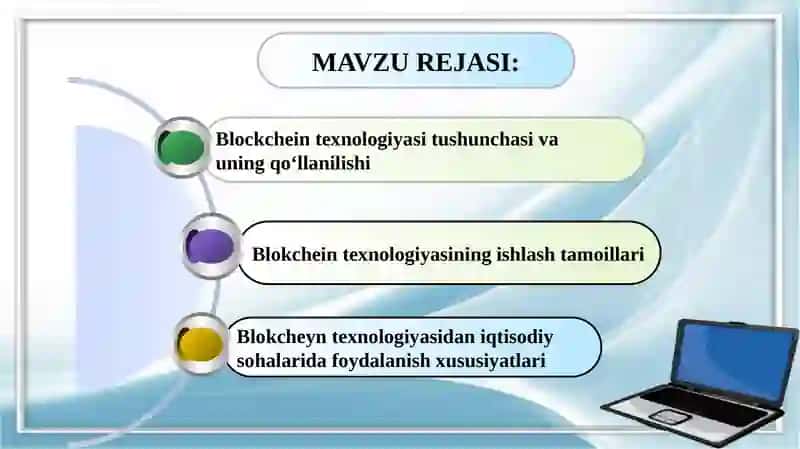 MAVZU REJASI:

Blockchein texnologiyasi tushunchasi va uning qo‘llanilishi

Blokchein texnologiyasining ishlash tamoillari

Blokcheyn texnologiyasidan iqtisodiy sohalarida foydalanish xususiyatlari